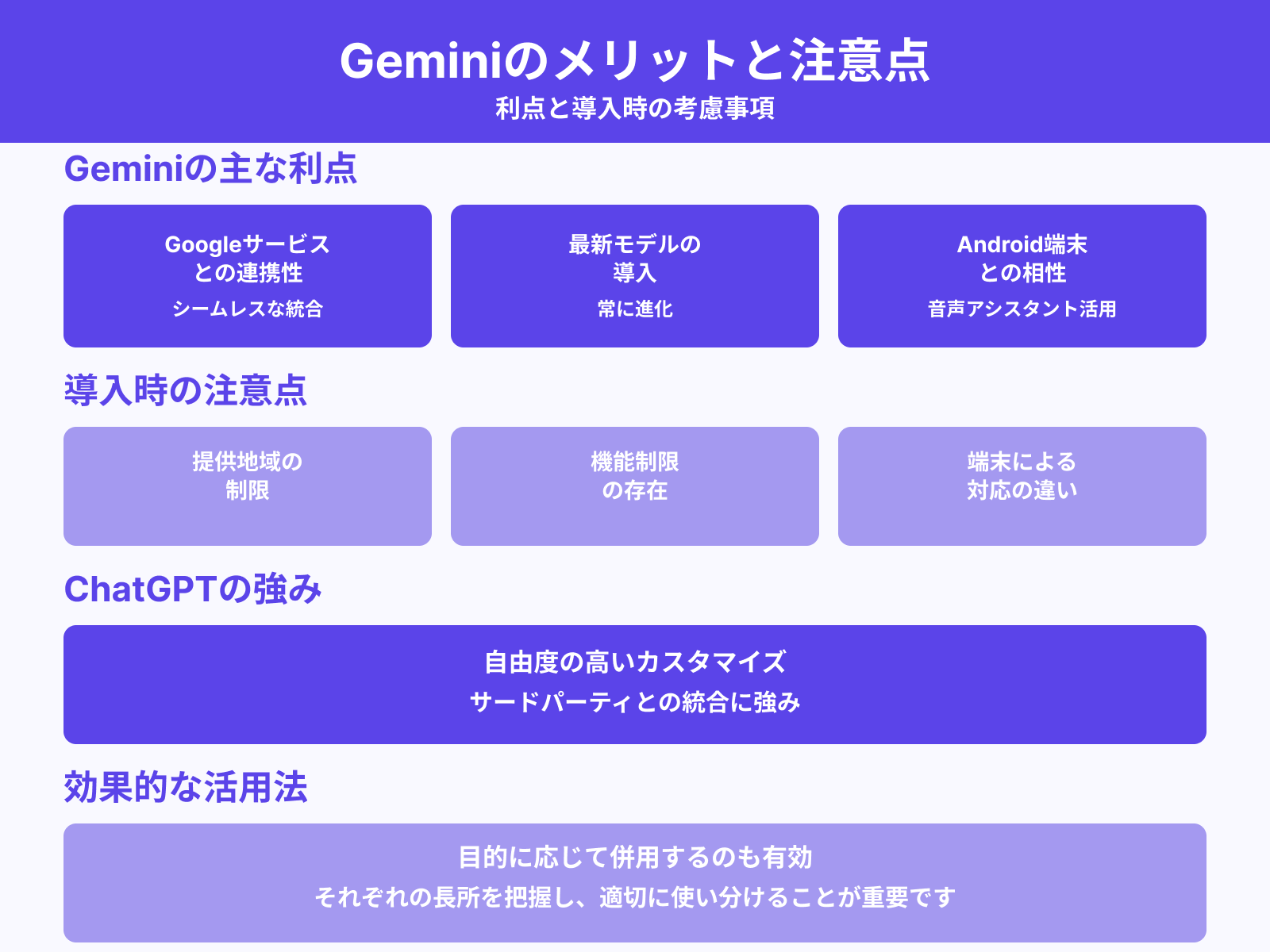 Geminiのメリットと注意点
利点と導入時の考慮事項

Geminiの主な利点

Googleサービスとの連携性
シームレスな統合

最新モデルの導入
常に進化

Android端末との相性
音声アシスタント活用

導入時の注意点

提供地域の制限

機能制限の存在

端末による対応の違い

ChatGPTの強み

自由度の高いカスタマイズ
サードパーティとの統合に強み

効果的な活用法

目的に応じて併用するのも有効
それぞれの長所を把握し、適切に使い分けることが重要です